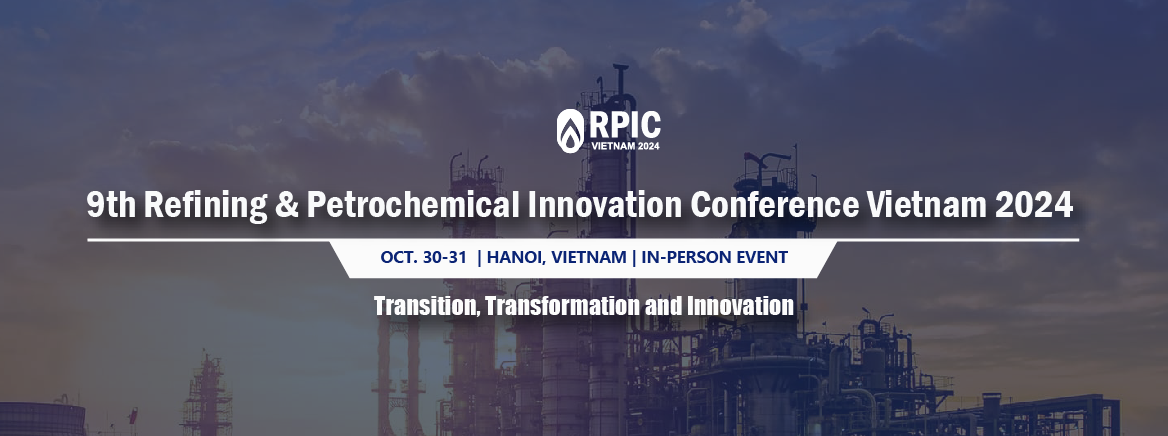 RPIC
VIETNAM 2024

9th Refining & Petrochemical Innovation Conference Vietnam 2024

OCT. 30-31 | HANOI, VIETNAM | IN-PERSON EVENT

Transition, Transformation and Innovation